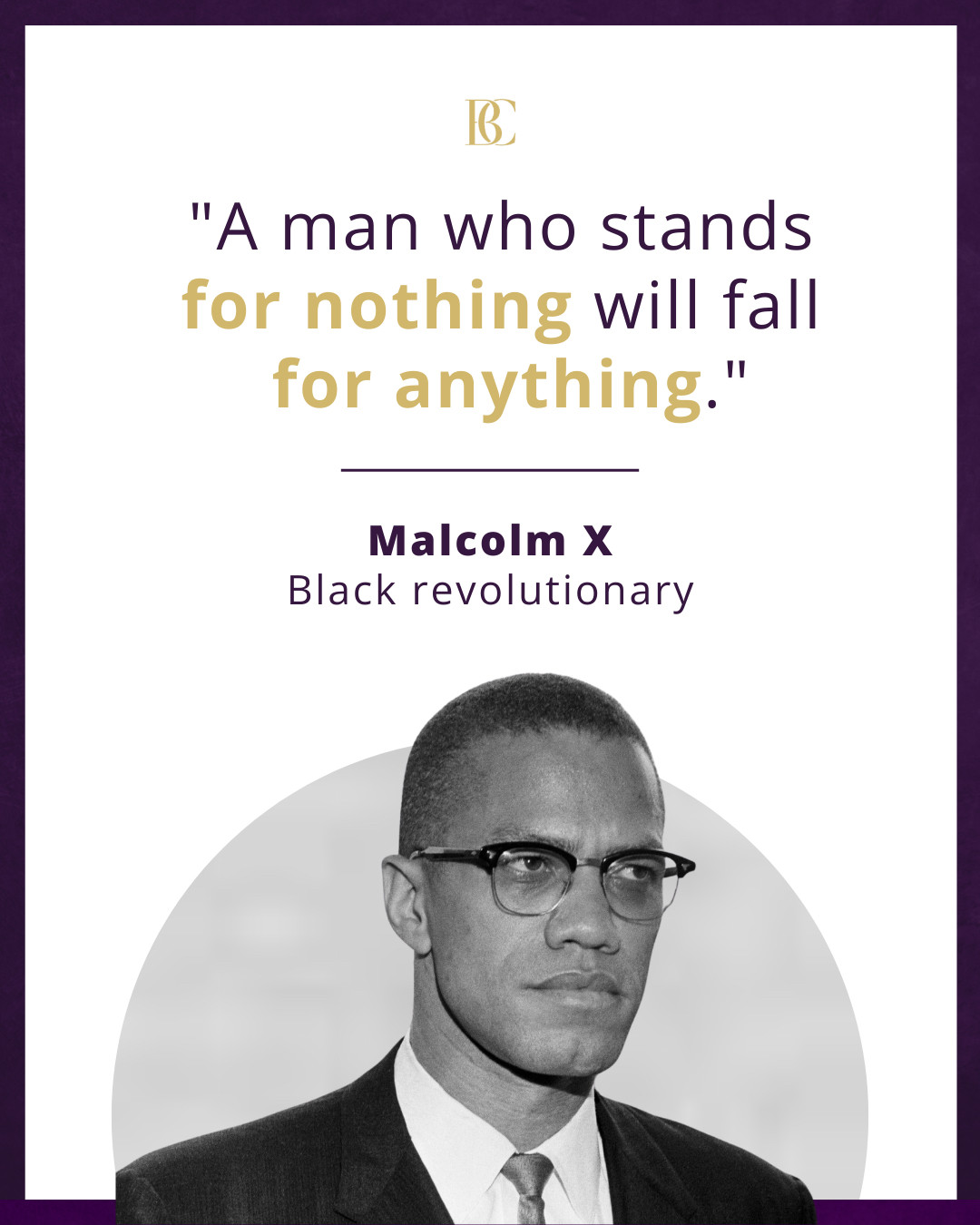 BC

"A man who stands for nothing will fall for anything."

Malcolm X
Black revolutionary